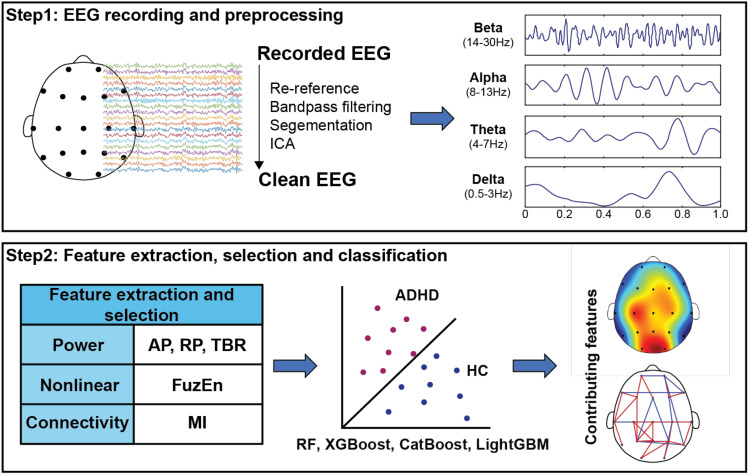 Step1: EEG recording and preprocessing

Recorded EEG

Re-reference
Bandpass filtering
Segementation
ICA

Clean EEG

Beta
(14-30Hz)

Alpha
(8-13Hz)

Theta
(4-7Hz)

Delta
(0.5-3Hz)

0 0.2 0.4 0.6 0.8 1.0

Step2: Feature extraction, selection and classification

| Feature extraction and selection | |
|---|---|
| Power | AP, RP, TBR |
| Nonlinear | FuzEn |
| Connectivity | MI |

ADHD

HC

RF, XGBoost, CatBoost, LightGBM

Contributing features